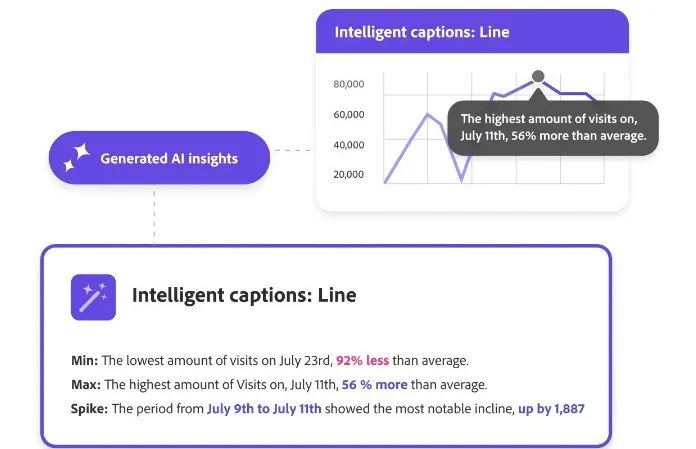 Intelligent captions: Line

80,000
60,000
40,000
20,000

The highest amount of visits on, July 11th, 56% more than average.

Generated AI insights

Intelligent captions: Line

Min: The lowest amount of visits on July 23rd, 92% less than average.

Max: The highest amount of Visits on, July 11th, 56 % more than average.

Spike: The period from July 9th to July 11th showed the most notable incline, up by 1,887